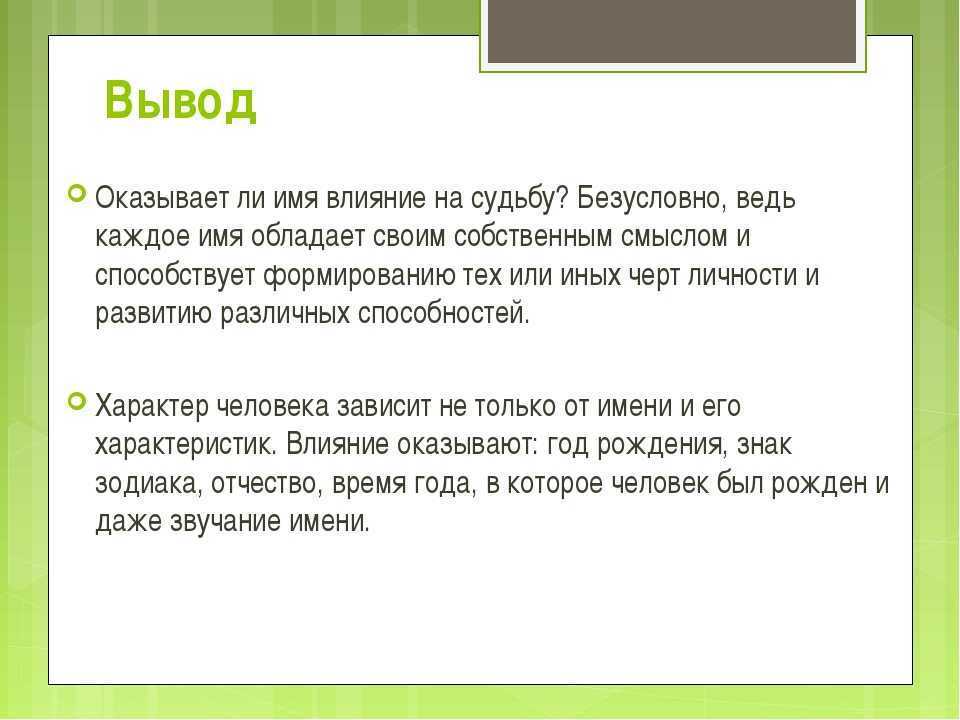 Вывод

Оказывает ли имя влияние на судьбу? Безусловно, ведь каждое имя обладает своим собственным смыслом и способствует формированию тех или иных черт личности и развитию различных способностей.

Характер человека зависит не только от имени и его характеристик. Влияние оказывают: год рождения, знак зодиака, отчество, время года, в которое человек был рожден и даже звучание имени.